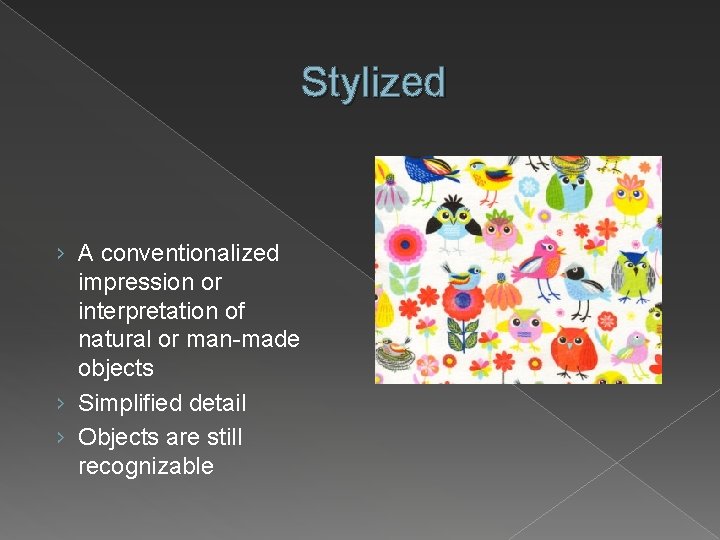 Stylized

› A conventionalized impression or interpretation of natural or man-made objects
› Simplified detail
› Objects are still recognizable